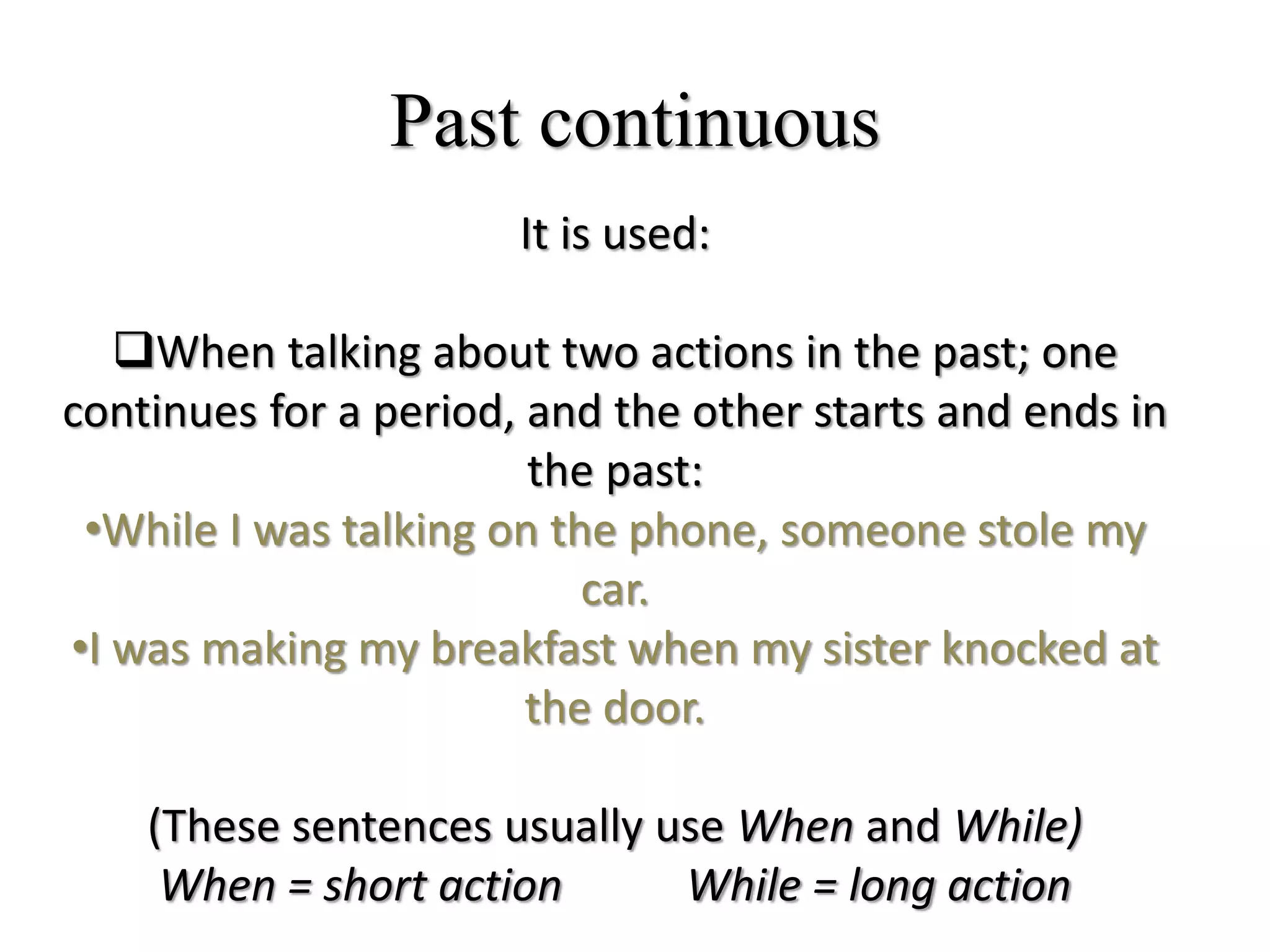 Past continuous

It is used:

❑When talking about two actions in the past; one continues for a period, and the other starts and ends in the past:
•While I was talking on the phone, someone stole my car.
•I was making my breakfast when my sister knocked at the door.

(These sentences usually use When and While)
When = short action While = long action